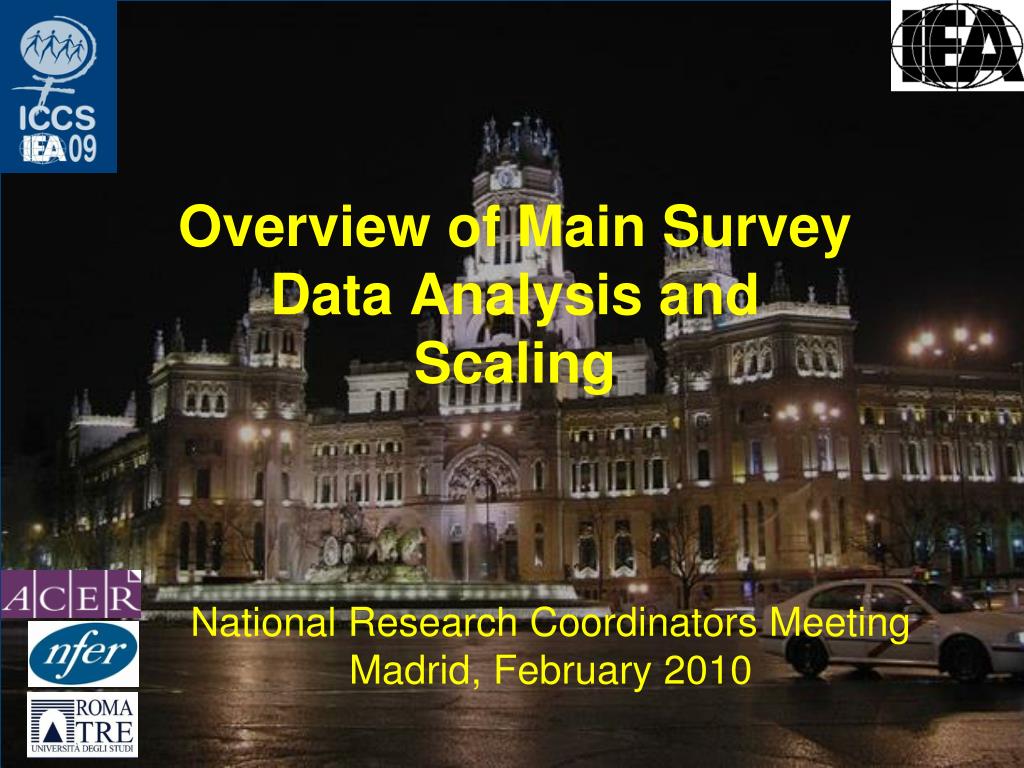 ICCS
IEA 09

IEA

Overview of Main Survey Data Analysis and Scaling

ACER

nfer

ROMA TRE
UNIVERSITÀ DEGLI STUDI

National Research Coordinators Meeting
Madrid, February 2010